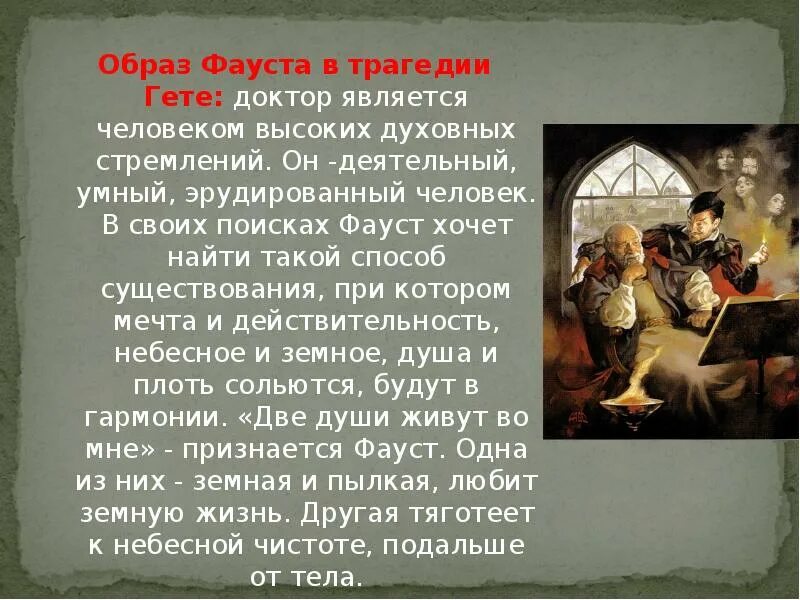 Образ Фауста в трагедии Гете: доктор является человеком высоких духовных стремлений. Он -деятельный, умный, эрудированный человек. В своих поисках Фауст хочет найти такой способ существования, при котором мечта и действительность, небесное и земное, душа и плоть сольются, будут в гармонии. «Две души живут во мне» - признается Фауст. Одна из них - земная и пылкая, любит земную жизнь. Другая тяготеет к небесной чистоте, подальше от тела.